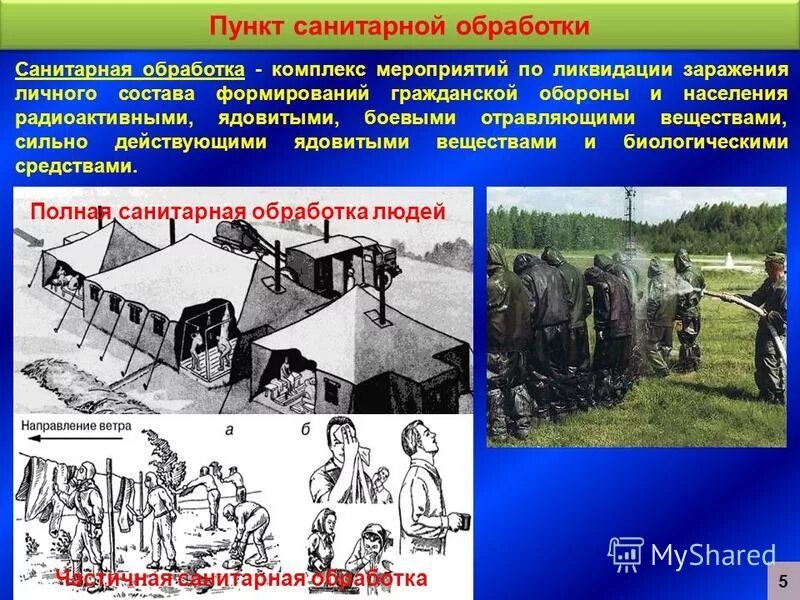 Пункт санитарной обработки

Санитарная обработка - комплекс мероприятий по ликвидации заражения личного состава формирований гражданской обороны и населения радиоактивными, ядовитыми, боевыми отравляющими веществами, сильно действующими ядовитыми веществами и биологическими средствами.

Полная санитарная обработка людей

Направление ветра

а

б

Частичная санитарная обработка

MyShared

5